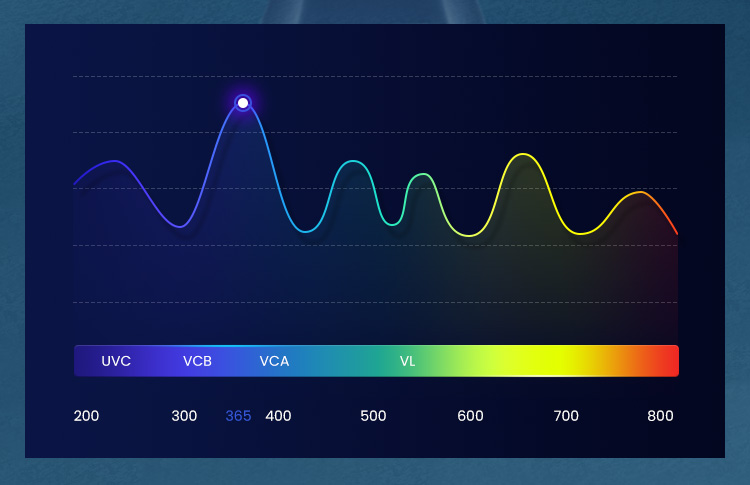 UVC VCB VCA VL

200 300 365 400 500 600 700 800